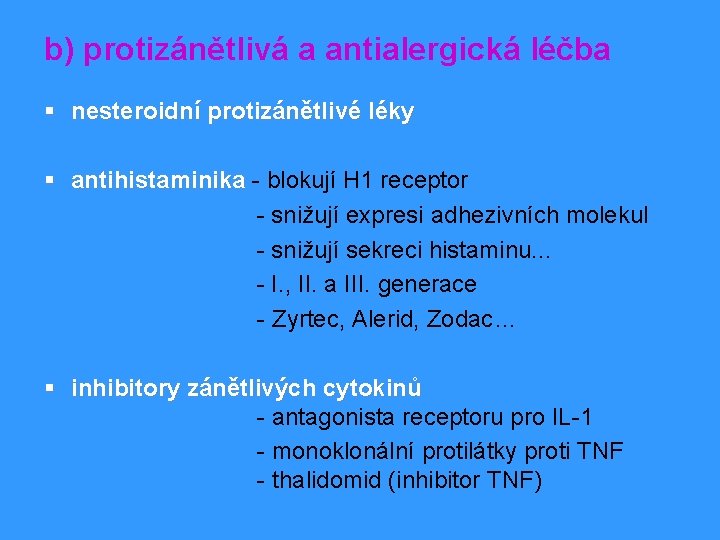 b) protizánětlivá a antialergická léčba

▪ nesteroidní protizánětlivé léky

▪ antihistaminika - blokují H1 receptor
- snižují expresi adhezivních molekul
- snižují sekreci histaminu...
- I., II. a III. generace
- Zyrtec, Alerid, Zodac...

▪ inhibitory zánětlivých cytokinů
- antagonista receptoru pro IL-1
- monoklonální protilátky proti TNF
- thalidomid (inhibitor TNF)